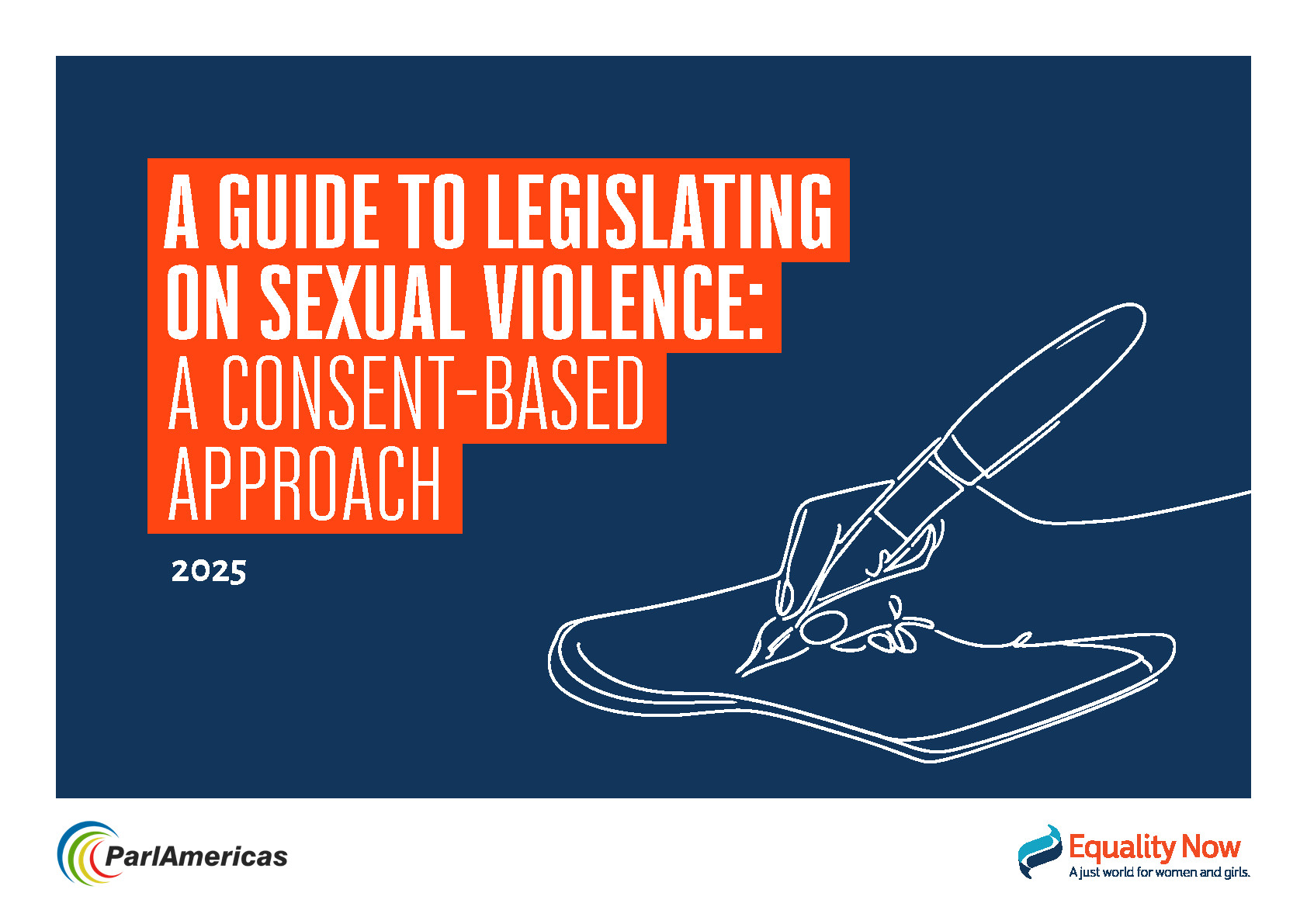 A GUIDE TO LEGISLATING ON SEXUAL VIOLENCE: A CONSENT-BASED APPROACH

2025

ParlAmericas

Equality Now
A just world for women and girls.